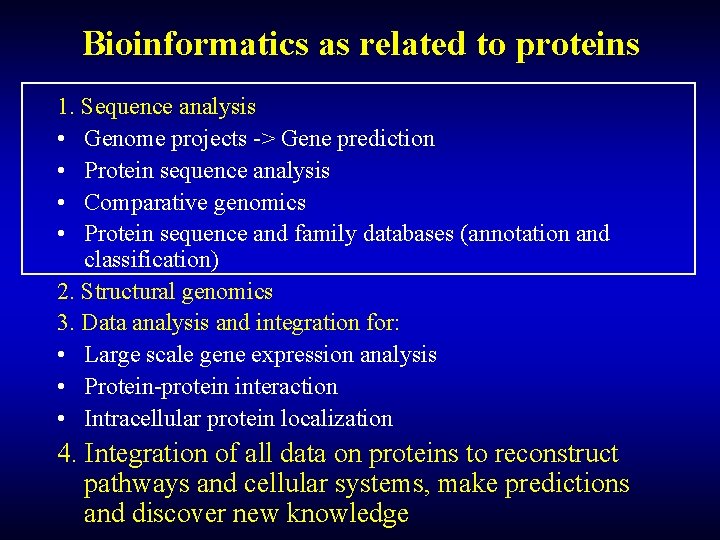 Bioinformatics as related to proteins

1. Sequence analysis
• Genome projects -> Gene prediction
• Protein sequence analysis
• Comparative genomics
• Protein sequence and family databases (annotation and classification)

2. Structural genomics
3. Data analysis and integration for:
• Large scale gene expression analysis
• Protein-protein interaction
• Intracellular protein localization

4. Integration of all data on proteins to reconstruct pathways and cellular systems, make predictions and discover new knowledge